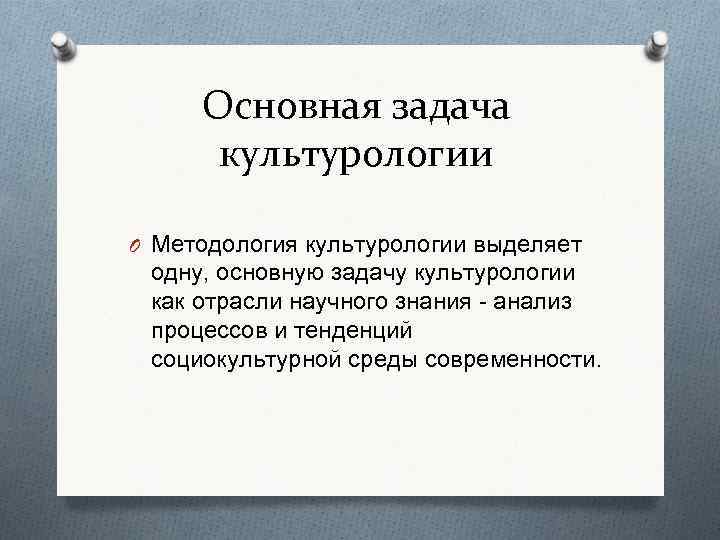 Основная задача культурологии

Методология культурологии выделяет одну, основную задачу культурологии как отрасли научного знания - анализ процессов и тенденций социокультурной среды современности.